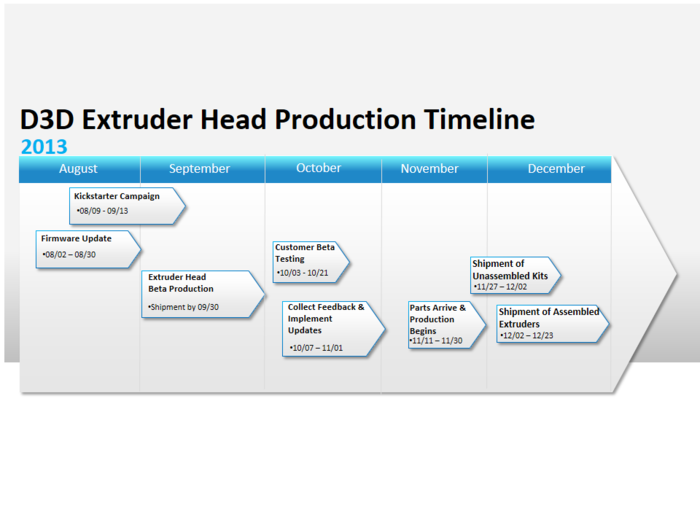 D3D Extruder Head Production Timeline
2013

August
September
October
November
December

Kickstarter Campaign
•08/09 - 09/13

Firmware Update
•08/02 – 08/30

Extruder Head Beta Production
•Shipment by 09/30

Customer Beta Testing
•10/03 - 10/21

Collect Feedback & Implement Updates
•10/07 – 11/01

Parts Arrive & Production Begins
•11/11 – 11/30

Shipment of Unassembled Kits
•11/27 – 12/02

Shipment of Assembled Extruders
•12/02 – 12/23